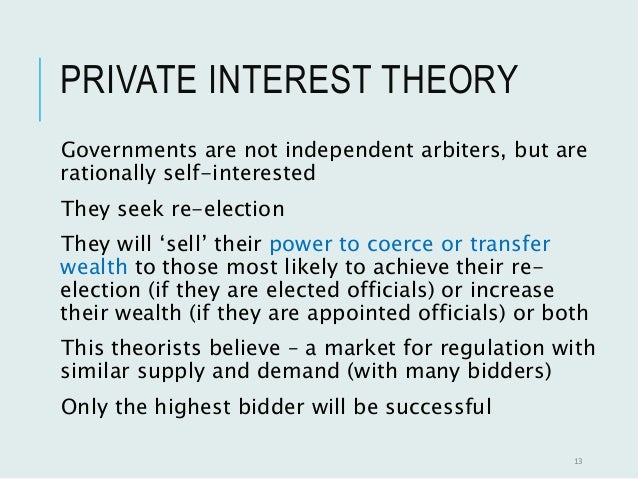 PRIVATE INTEREST THEORY

Governments are not independent arbiters, but are rationally self-interested

They seek re-election

They will ‘sell’ their power to coerce or transfer wealth to those most likely to achieve their re-election (if they are elected officials) or increase their wealth (if they are appointed officials) or both

This theorists believe – a market for regulation with similar supply and demand (with many bidders)

Only the highest bidder will be successful

13